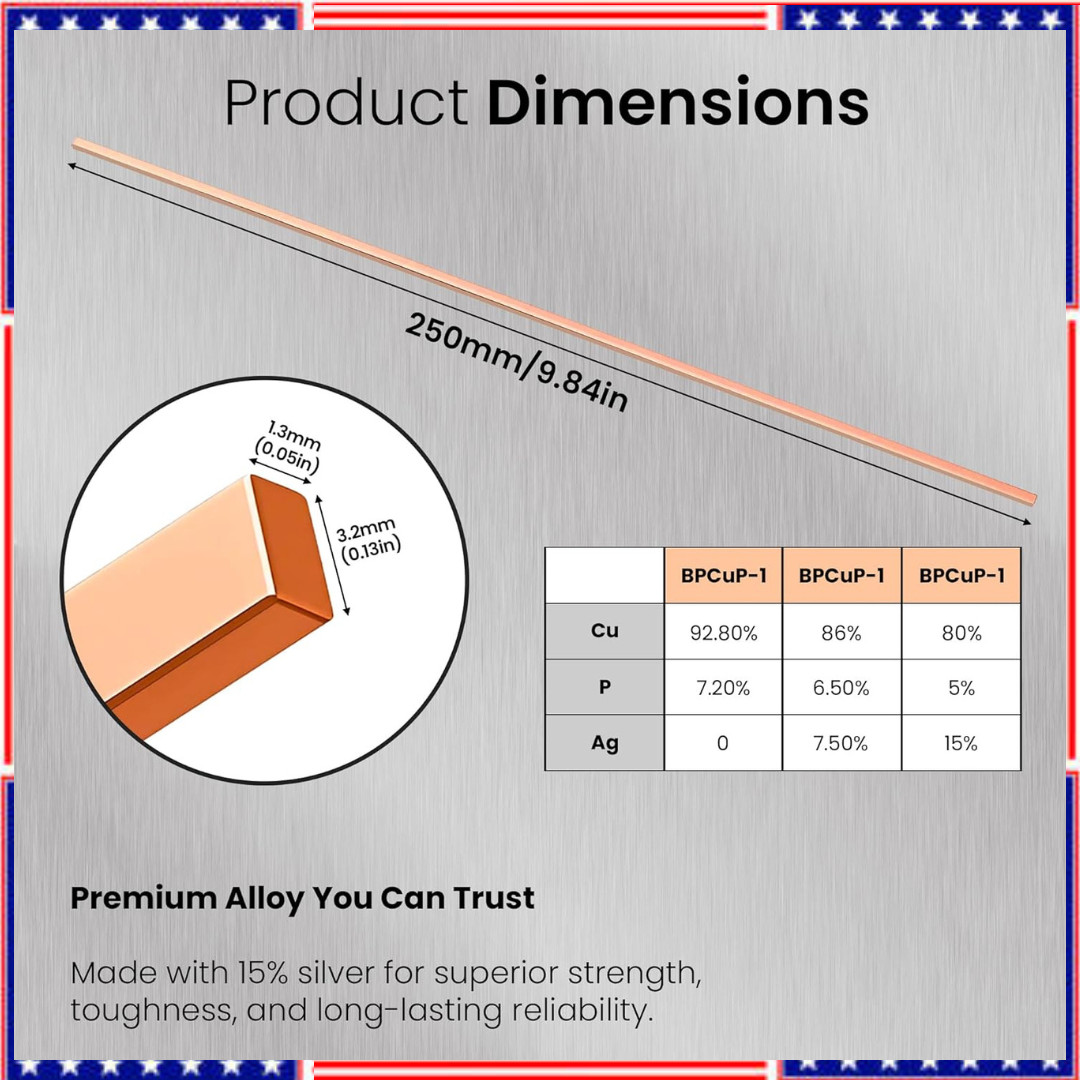 Product Dimensions

250mm/9.84in

1.3mm (0.05in)

3.2mm (0.13in)

| | BPCuP-1 | BPCuP-1 | BPCuP-1 |
|---|---|---|---|
| Cu | 92.80% | 86% | 80% |
| P | 7.20% | 6.50% | 5% |
| Ag | 0 | 7.50% | 15% |

Premium Alloy You Can Trust

Made with 15% silver for superior strength, toughness, and long-lasting reliability.